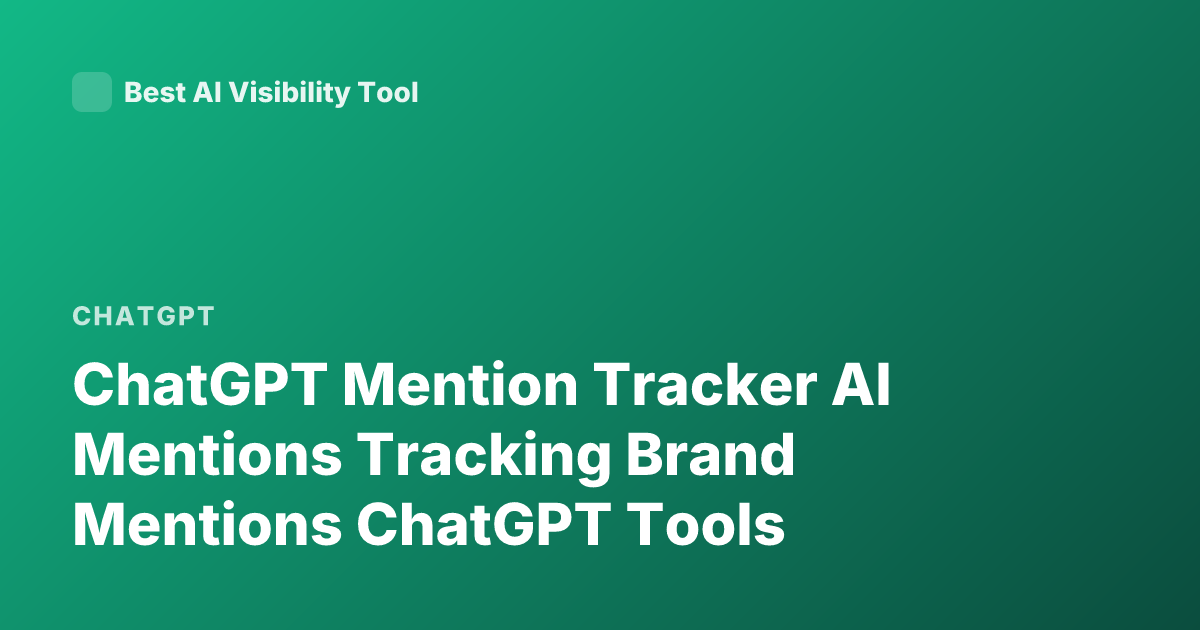 Best AI Visibility Tool

CHATGPT

ChatGPT Mention Tracker AI Mentions Tracking Brand Mentions ChatGPT Tools